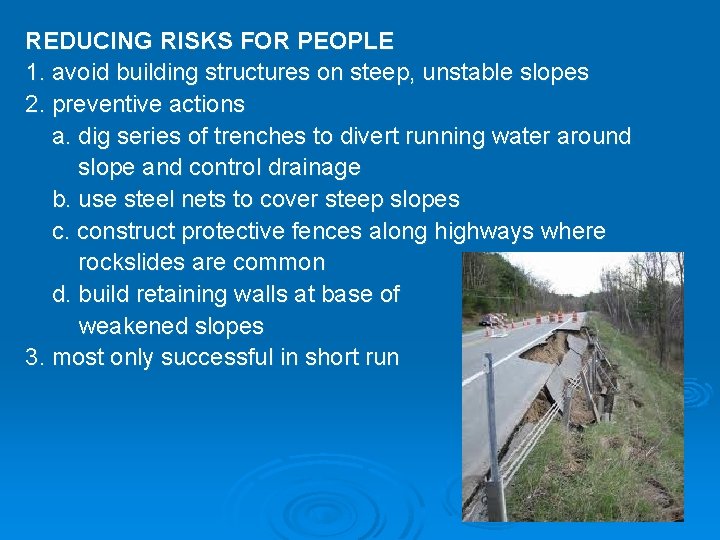 REDUCING RISKS FOR PEOPLE

1. avoid building structures on steep, unstable slopes

2. preventive actions

a. dig series of trenches to divert running water around slope and control drainage

b. use steel nets to cover steep slopes

c. construct protective fences along highways where rockslides are common

d. build retaining walls at base of weakened slopes

3. most only successful in short run